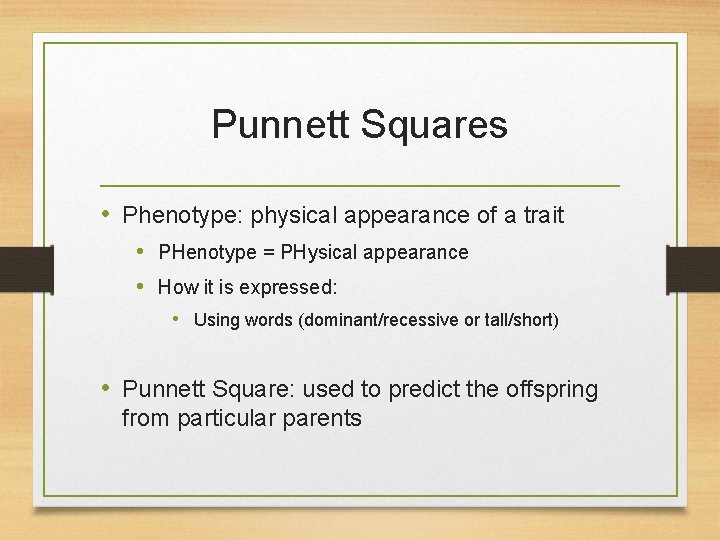 Punnett Squares

• Phenotype: physical appearance of a trait
  • PHenotype = PHysical appearance
  • How it is expressed:
    • Using words (dominant/recessive or tall/short)

• Punnett Square: used to predict the offspring from particular parents